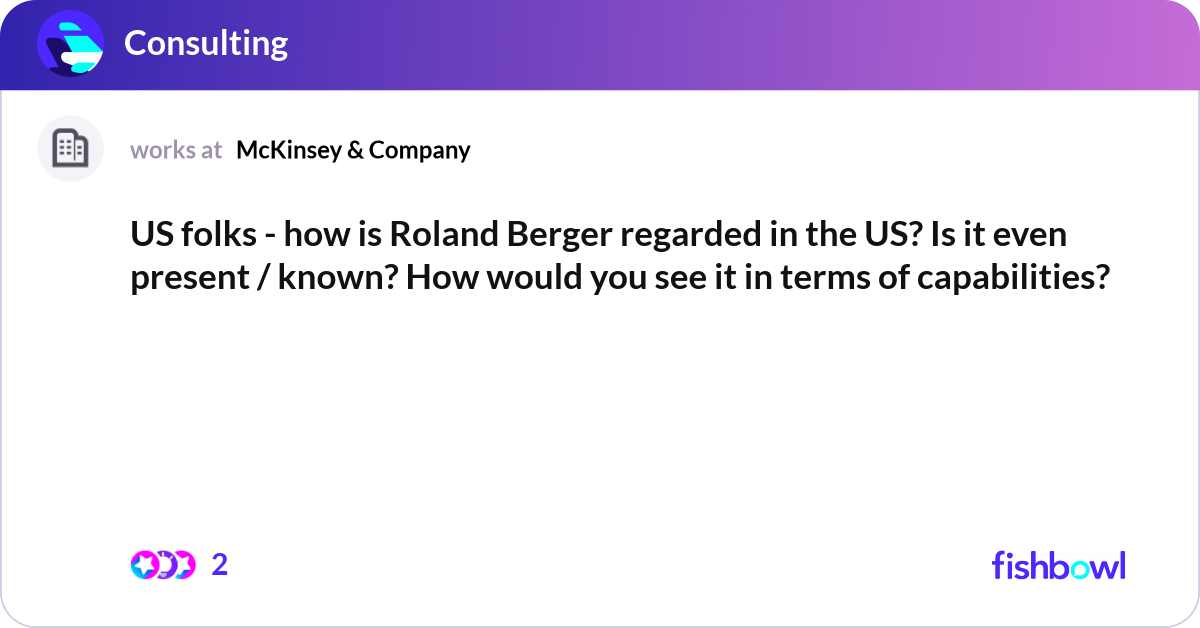 Consulting

works at McKinsey & Company

US folks - how is Roland Berger regarded in the US? Is it even present / known? How would you see it in terms of capabilities?

2

fishbowl